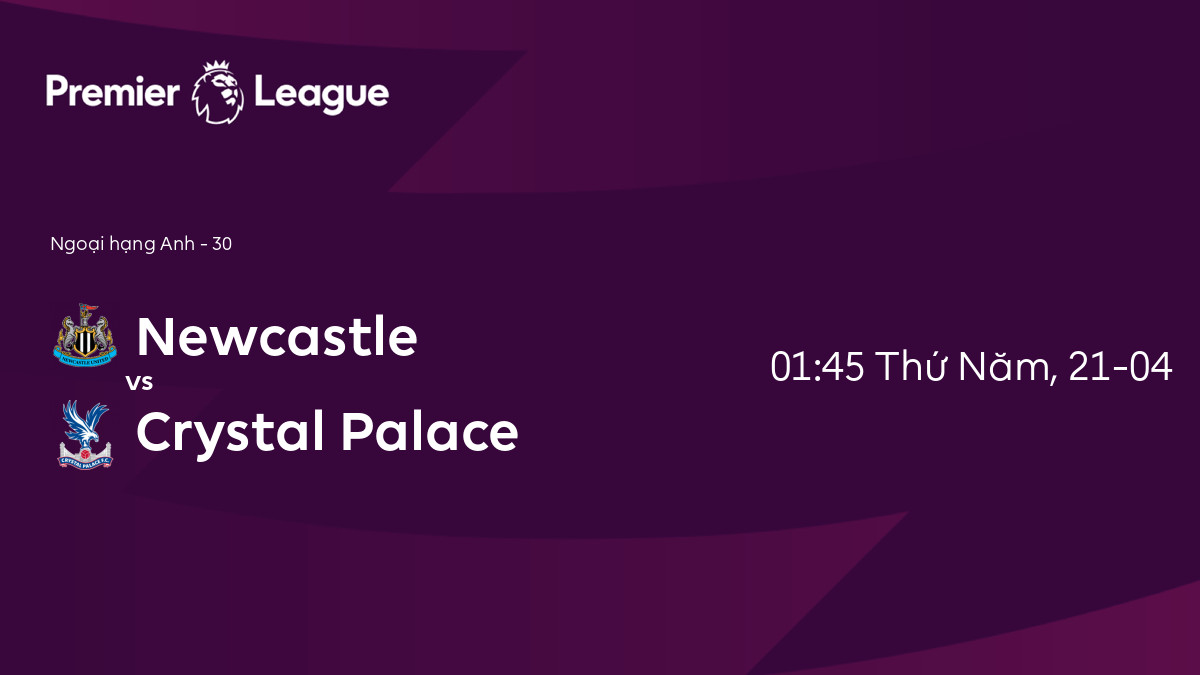 Premier League

Ngoại hạng Anh - 30

Newcastle
vs
Crystal Palace

01:45 Thứ Năm, 21-04